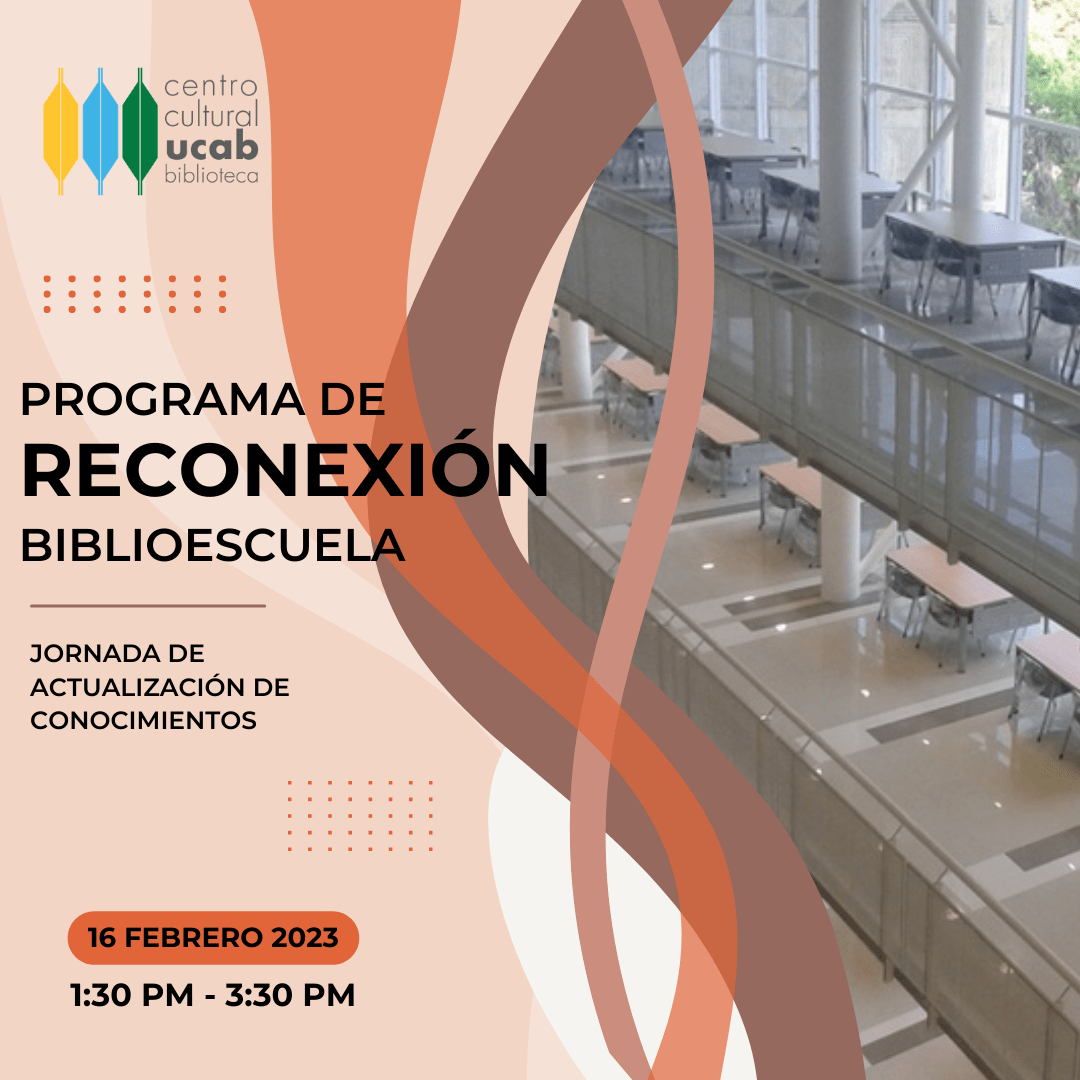 centro cultural ucab biblioteca

PROGRAMA DE
RECONEXIÓN
BIBLIOESCUELA

JORNADA DE ACTUALIZACIÓN DE CONOCIMIENTOS

16 FEBRERO 2023
1:30 PM - 3:30 PM